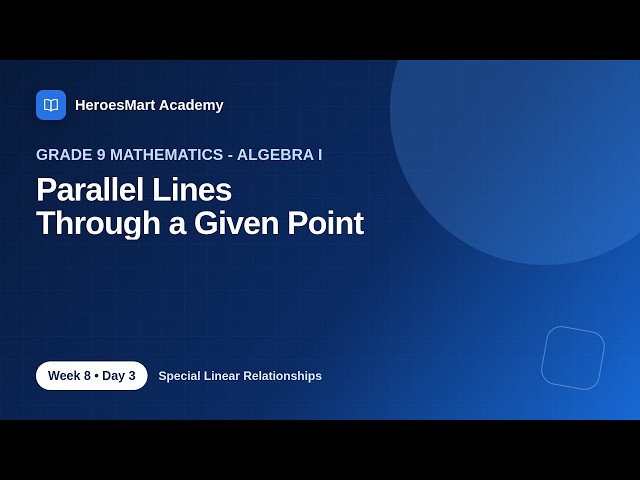 HeroesMart Academy

GRADE 9 MATHEMATICS - ALGEBRA I

Parallel Lines
Through a Given Point

Week 8 • Day 3

Special Linear Relationships